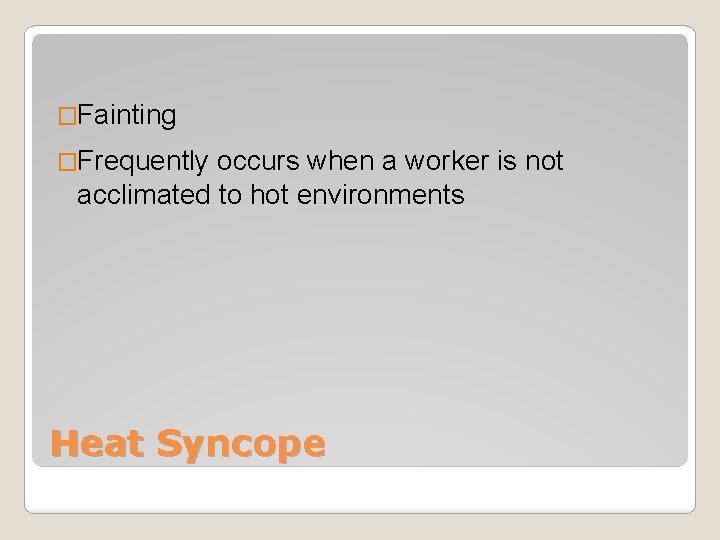 □Fainting

□Frequently occurs when a worker is not acclimated to hot environments

Heat Syncope